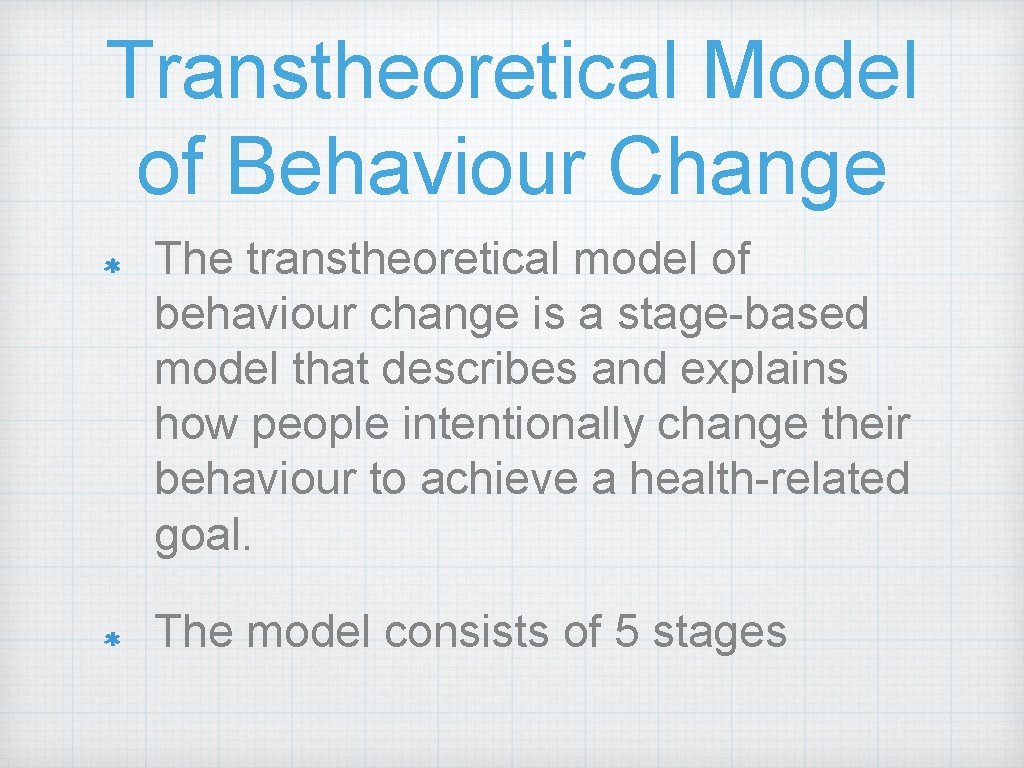 Transtheoretical Model of Behaviour Change

* The transtheoretical model of behaviour change is a stage-based model that describes and explains how people intentionally change their behaviour to achieve a health-related goal.

* The model consists of 5 stages